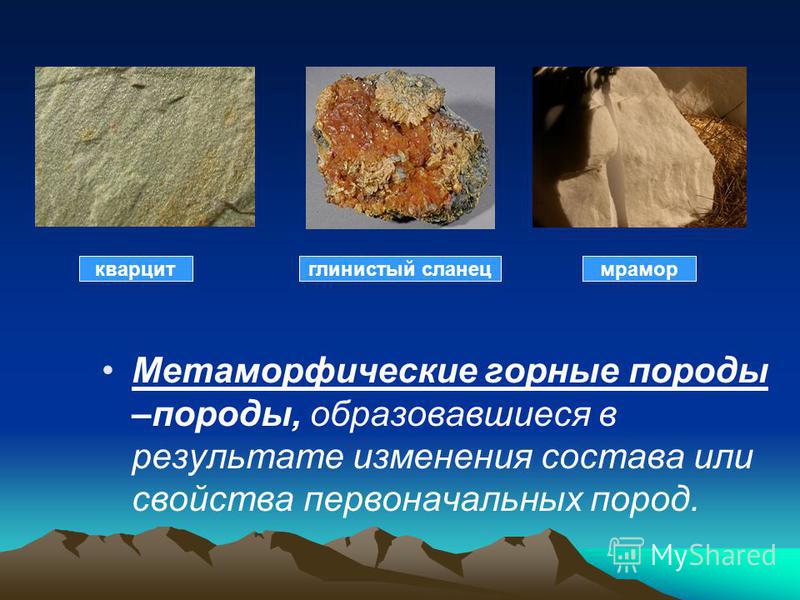 кварцит

глинистый сланец

мрамор

• Метаморфические горные породы –породы, образовавшиеся в результате изменения состава или свойства первоначальных пород.

MyShared